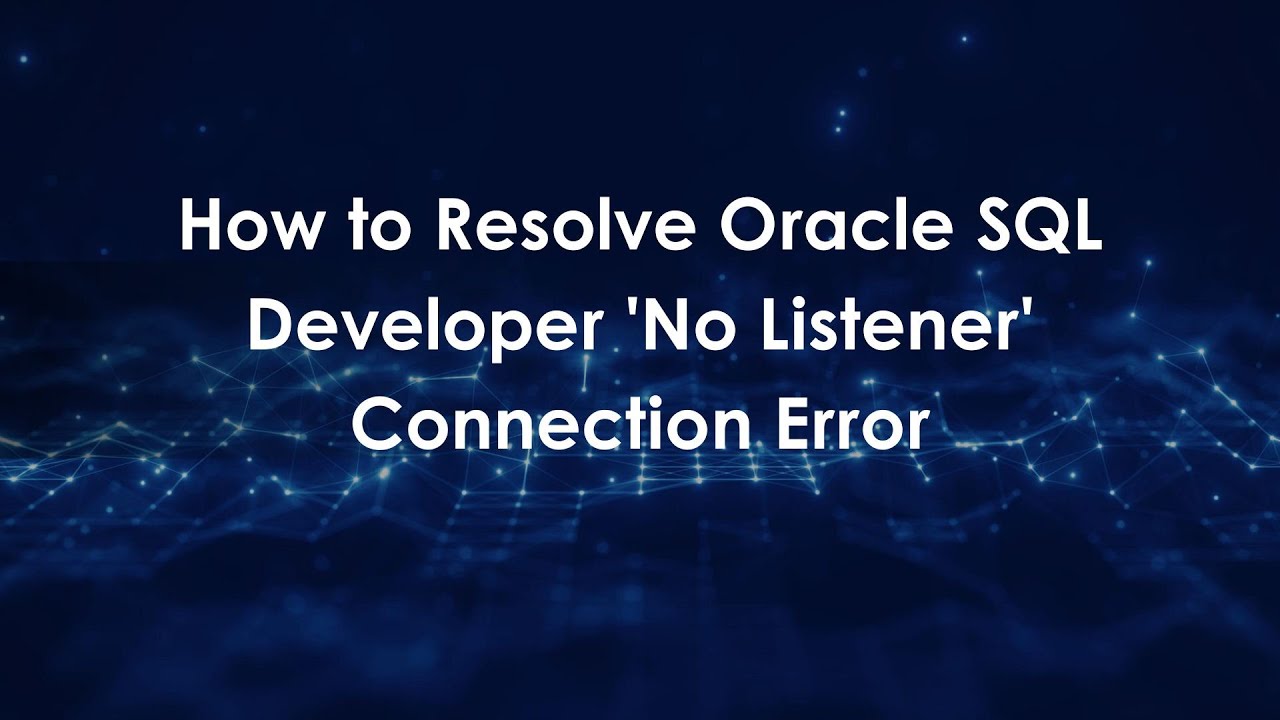 How to Resolve Oracle SQL Developer 'No Listener' Connection Error